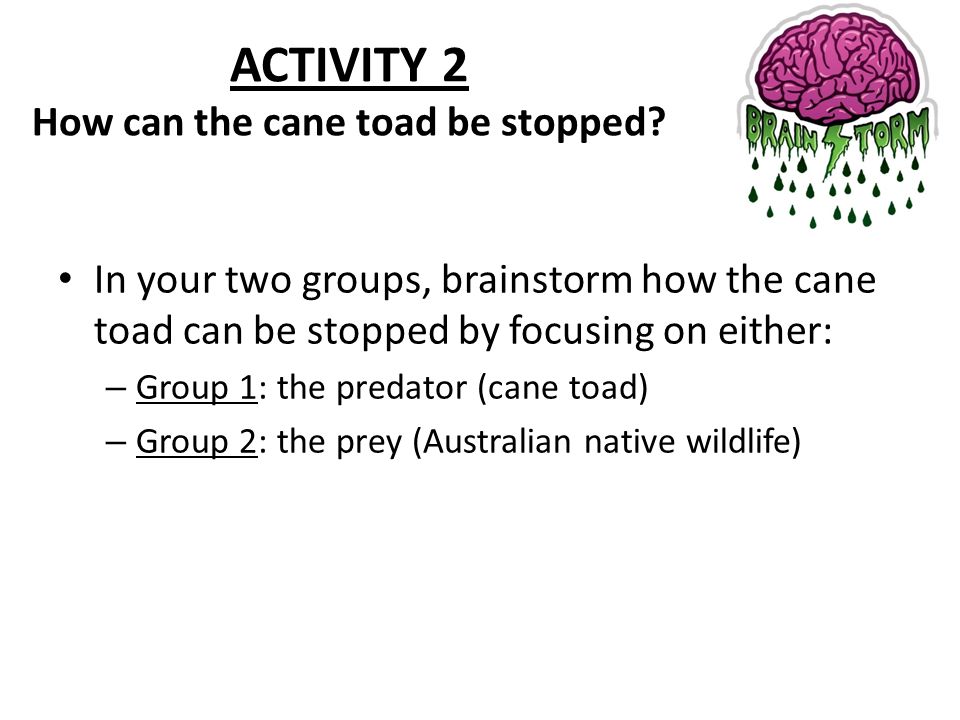 ACTIVITY 2
How can the cane toad be stopped?

BRAIN STORM

• In your two groups, brainstorm how the cane toad can be stopped by focusing on either:
– Group 1: the predator (cane toad)
– Group 2: the prey (Australian native wildlife)